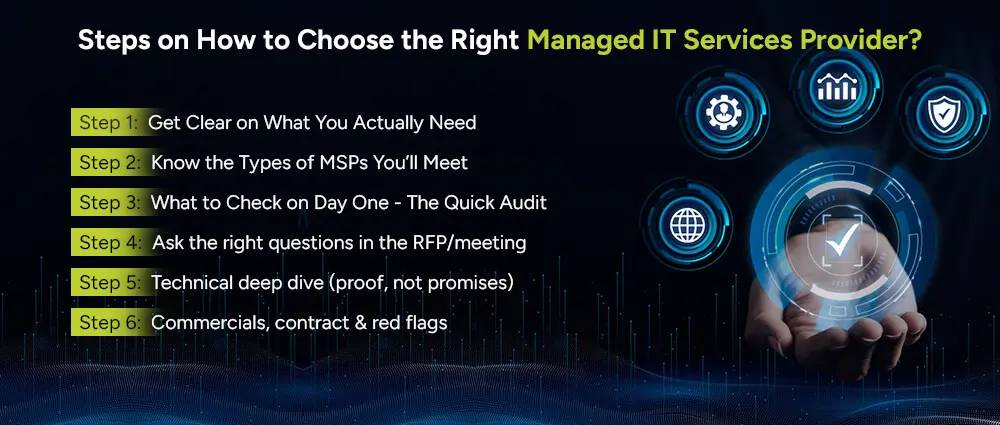 Steps on How to Choose the Right Managed IT Services Provider?

Step 1: Get Clear on What You Actually Need

Step 2: Know the Types of MSPs You'll Meet

Step 3: What to Check on Day One - The Quick Audit

Step 4: Ask the right questions in the RFP/meeting

Step 5: Technical deep dive (proof, not promises)

Step 6: Commercials, contract & red flags